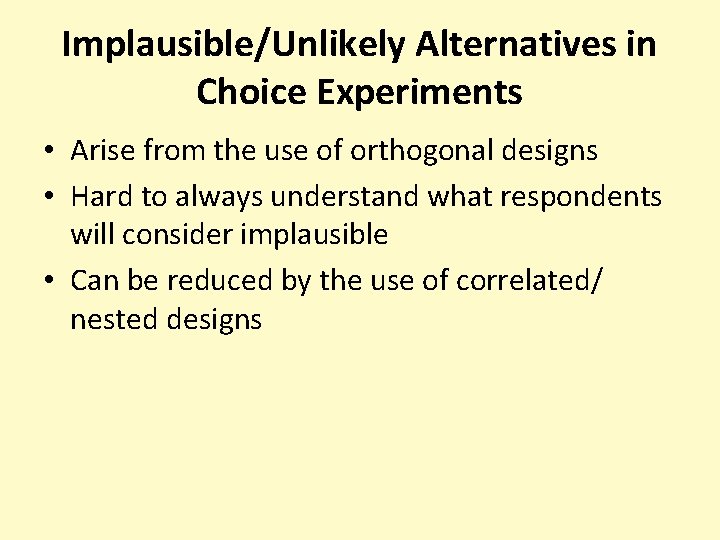 Implausible/Unlikely Alternatives in Choice Experiments

• Arise from the use of orthogonal designs
• Hard to always understand what respondents will consider implausible
• Can be reduced by the use of correlated/ nested designs